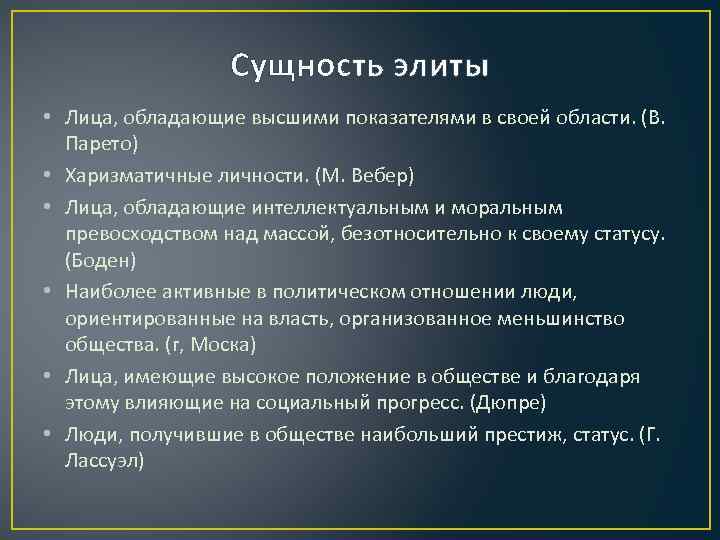 Сущность элиты

• Лица, обладающие высшими показателями в своей области. (В. Парето)
• Харизматичные личности. (М. Вебер)
• Лица, обладающие интеллектуальным и моральным превосходством над массой, безотносительно к своему статусу. (Боден)
• Наиболее активные в политическом отношении люди, ориентированные на власть, организованное меньшинство общества. (г, Моска)
• Лица, имеющие высокое положение в обществе и благодаря этому влияющие на социальный прогресс. (Дюпре)
• Люди, получившие в обществе наибольший престиж, статус. (Г. Лассуэл)